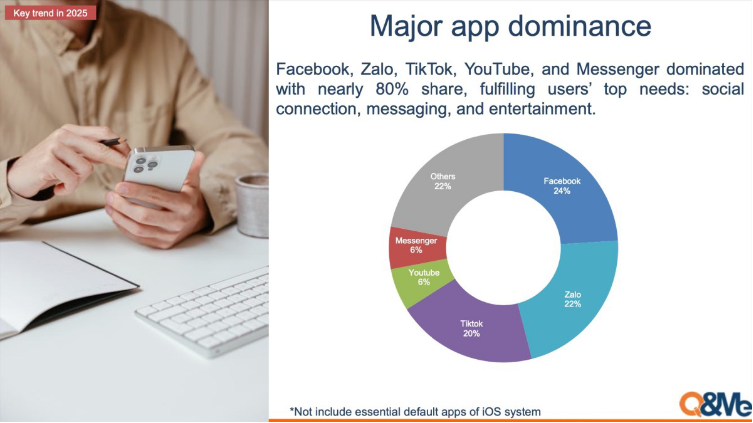 Key trend in 2025

Major app dominance

Facebook, Zalo, TikTok, YouTube, and Messenger dominated with nearly 80% share, fulfilling users' top needs: social connection, messaging, and entertainment.

Facebook
24%

Zalo
22%

Tiktok
20%

Youtube
6%

Messenger
6%

Others
22%

*Not include essential default apps of iOS system

Q&Me